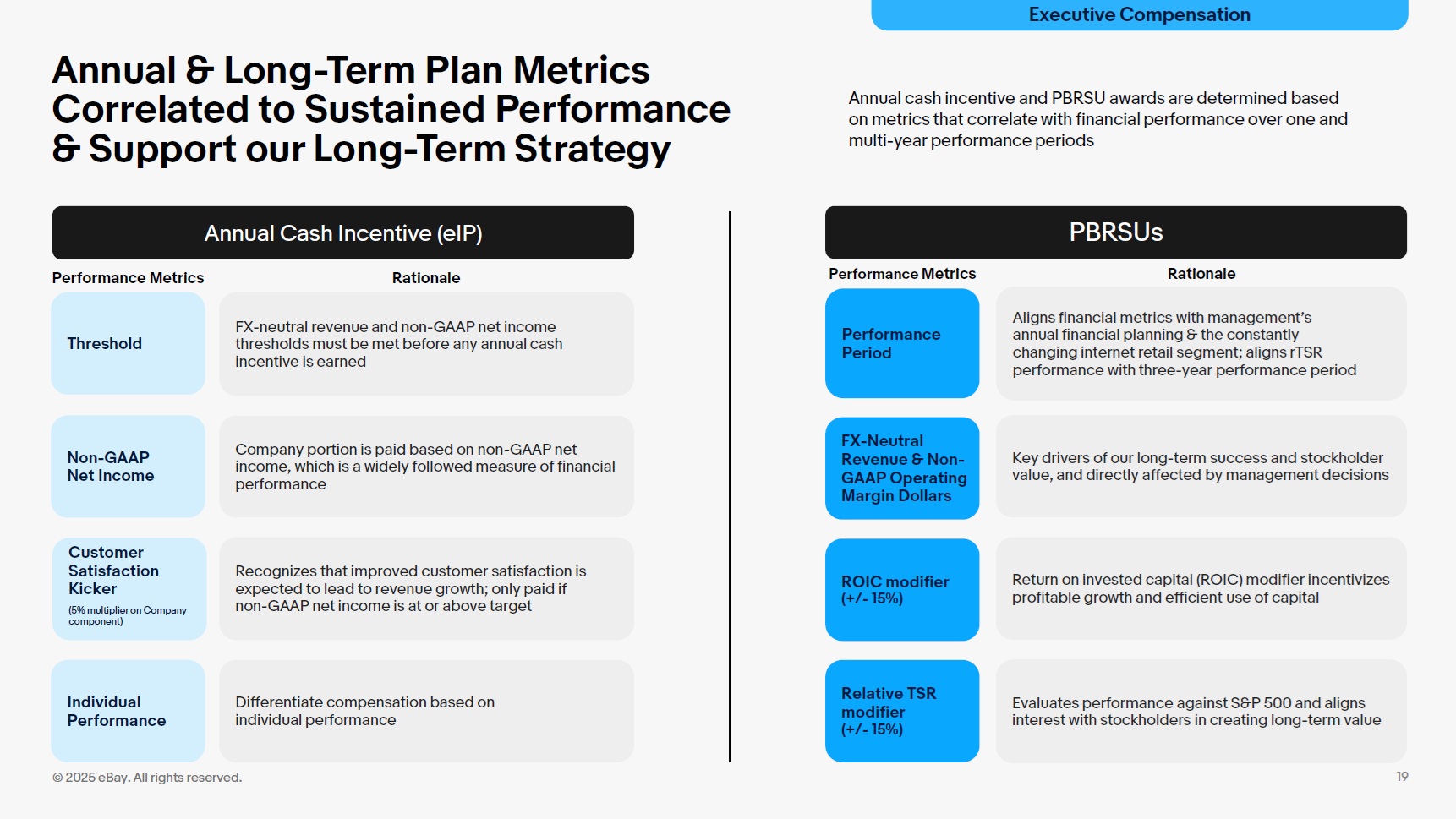 Executive Compensation

Annual & Long-Term Plan Metrics Correlated to Sustained Performance & Support our Long-Term Strategy

Annual cash incentive and PBRSU awards are determined based on metrics that correlate with financial performance over one and multi-year performance periods

Annual Cash Incentive (eIP)

| Performance Metrics | Rationale |
|---|---|
| Threshold | FX-neutral revenue and non-GAAP net income thresholds must be met before any annual cash incentive is earned |
| Non-GAAP Net Income | Company portion is paid based on non-GAAP net income, which is a widely followed measure of financial performance |
| Customer Satisfaction Kicker (5% multiplier on Company component) | Recognizes that improved customer satisfaction is expected to lead to revenue growth; only paid if non-GAAP net income is at or above target |
| Individual Performance | Differentiate compensation based on individual performance |

PBRSUs

| Performance Metrics | Rationale |
|---|---|
| Performance Period | Aligns financial metrics with management's annual financial planning & the constantly changing internet retail segment; aligns rTSR performance with three-year performance period |
| FX-Neutral Revenue & Non-GAAP Operating Margin Dollars | Key drivers of our long-term success and stockholder value, and directly affected by management decisions |
| ROIC modifier (+/- 15%) | Return on invested capital (ROIC) modifier incentivizes profitable growth and efficient use of capital |
| Relative TSR modifier (+/- 15%) | Evaluates performance against S&P 500 and aligns interest with stockholders in creating long-term value |

© 2025 eBay. All rights reserved.

19